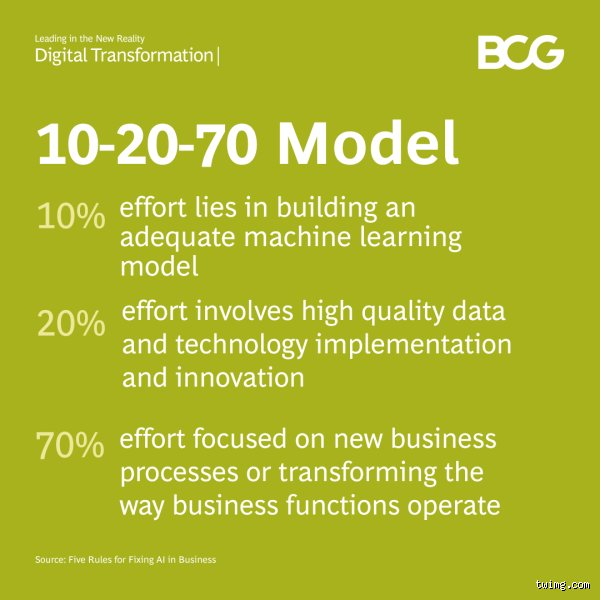 Leading in the New Reality
Digital Transformation |

BCG

10-20-70 Model

10% effort lies in building an adequate machine learning model

20% effort involves high quality data and technology implementation and innovation

70% effort focused on new business processes or transforming the way business functions operate

Source: Five Rules for Fixing AI in Business

twimg.com